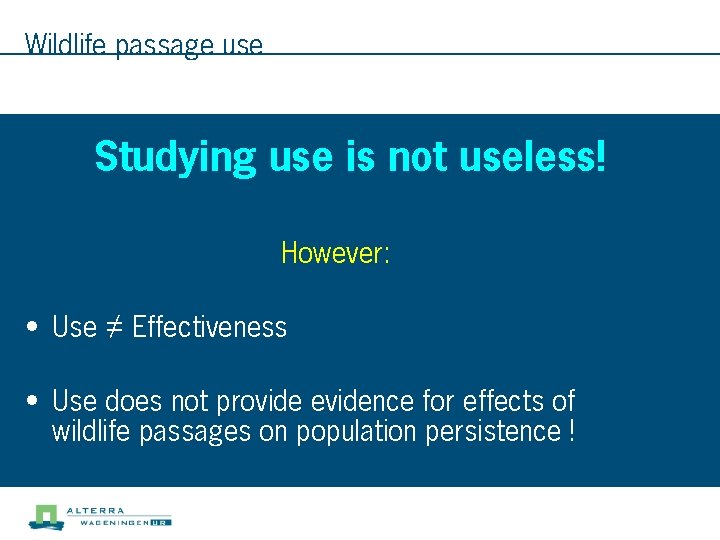 Wildlife passage use

Studying use is not useless!

However:

• Use $\neq$ Effectiveness

• Use does not provide evidence for effects of wildlife passages on population persistence !

ALTERRA
WAGENINGEN UR